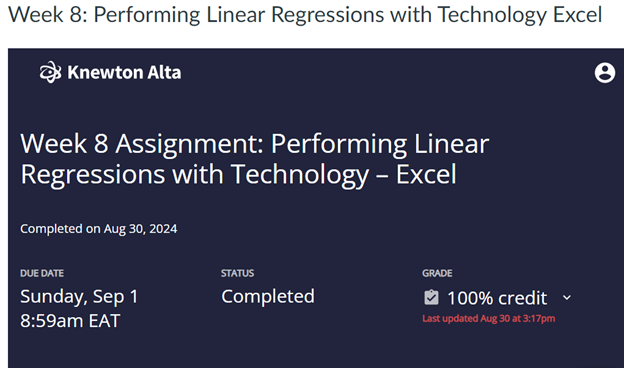 Week 8: Performing Linear Regressions with Technology Excel

Knewton Alta

Week 8 Assignment: Performing Linear Regressions with Technology – Excel

Completed on Aug 30, 2024

DUE DATE
Sunday, Sep 1
8:59am EAT

STATUS
Completed

GRADE
100% credit
Last updated Aug 30 at 3:17pm